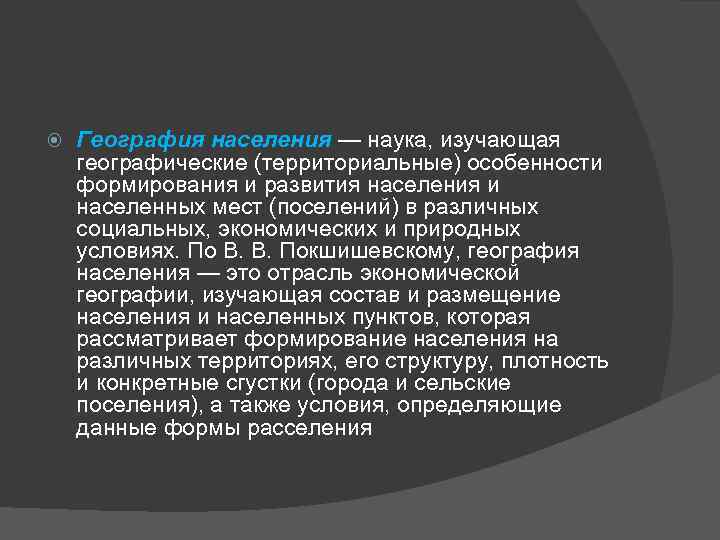 География населения — наука, изучающая географические (территориальные) особенности формирования и развития населения и населенных мест (поселений) в различных социальных, экономических и природных условиях. По В. В. Покшишевскому, география населения — это отрасль экономической географии, изучающая состав и размещение населения и населенных пунктов, которая рассматривает формирование населения на различных территориях, его структуру, плотность и конкретные сгустки (города и сельские поселения), а также условия, определяющие данные формы расселения